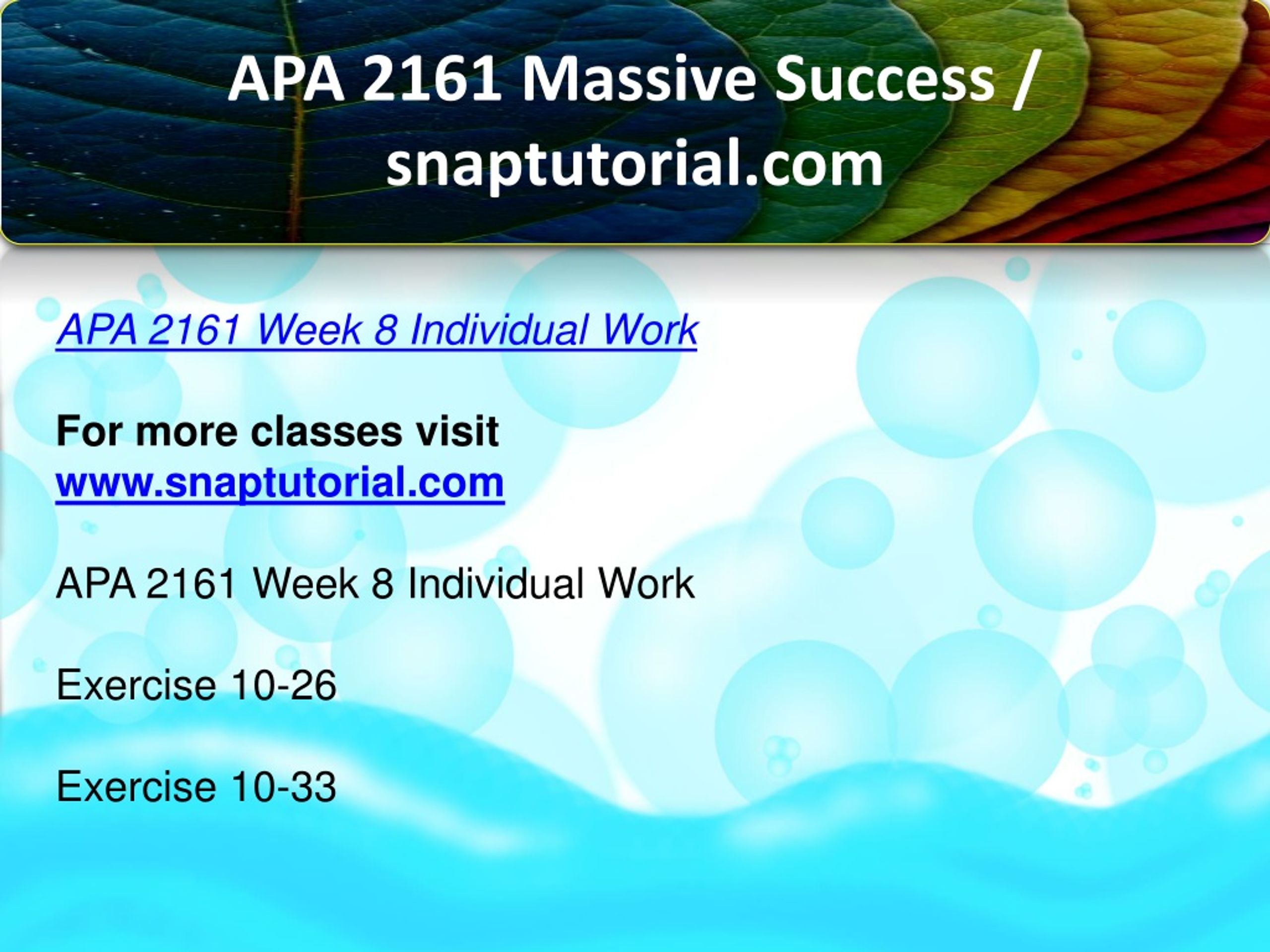 APA 2161 Massive Success / snaptutorial.com

APA 2161 Week 8 Individual Work

For more classes visit
www.snaptutorial.com

APA 2161 Week 8 Individual Work

Exercise 10-26

Exercise 10-33